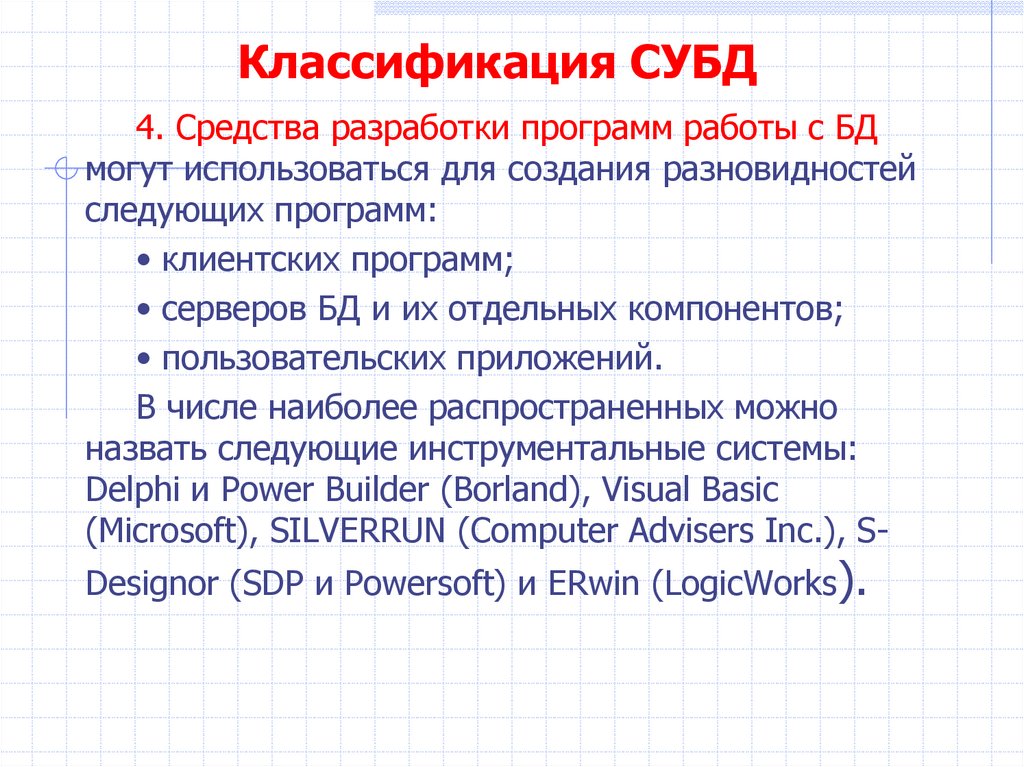 Классификация СУБД

4. Средства разработки программ работы с БД могут использоваться для создания разновидностей следующих программ:

• клиентских программ;

• серверов БД и их отдельных компонентов;

• пользовательских приложений.

В числе наиболее распространенных можно назвать следующие инструментальные системы: Delphi и Power Builder (Borland), Visual Basic (Microsoft), SILVERRUN (Computer Advisers Inc.), S-Designor (SDP и Powersoft) и ERwin (LogicWorks).